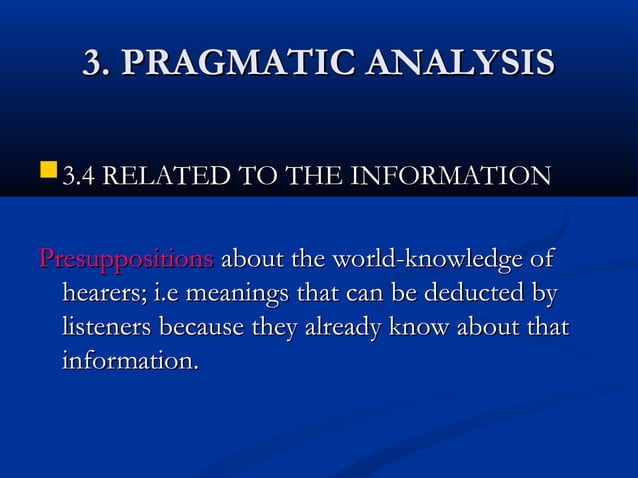 3. PRAGMATIC ANALYSIS

3.4 RELATED TO THE INFORMATION

Presuppositions about the world-knowledge of hearers; i.e meanings that can be deducted by listeners because they already know about that information.